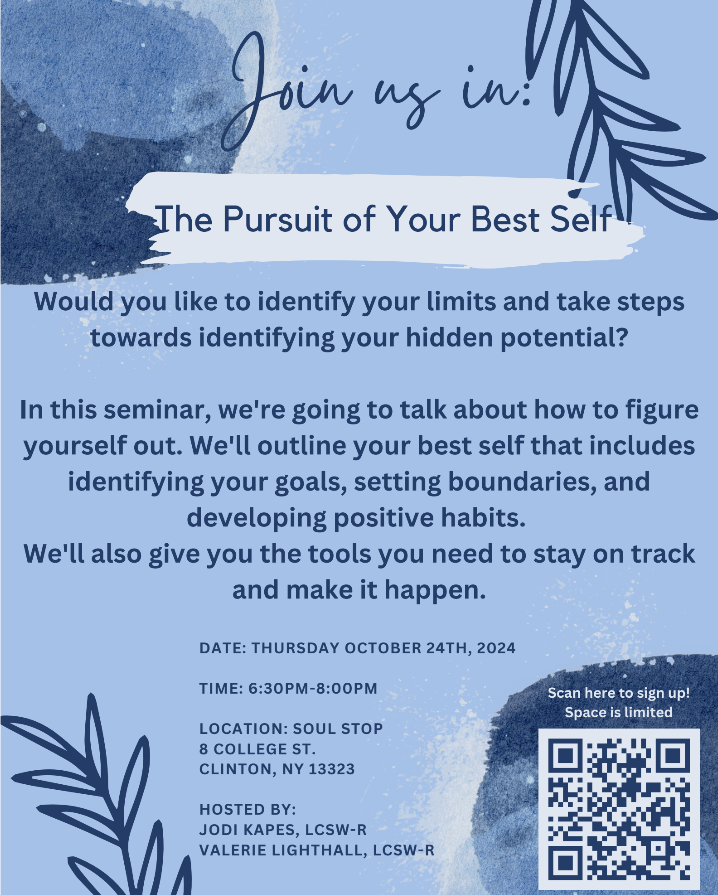 Join us in:

The Pursuit of Your Best Self

Would you like to identify your limits and take steps towards identifying your hidden potential?

In this seminar, we're going to talk about how to figure yourself out. We'll outline your best self that includes identifying your goals, setting boundaries, and developing positive habits.
We'll also give you the tools you need to stay on track and make it happen.

DATE: THURSDAY OCTOBER 24TH, 2024

TIME: 6:30PM-8:00PM

LOCATION: SOUL STOP
8 COLLEGE ST.
CLINTON, NY 13323

HOSTED BY:
JODI KAPES, LCSW-R
VALERIE LIGHTHALL, LCSW-R

Scan here to sign up!
Space is limited